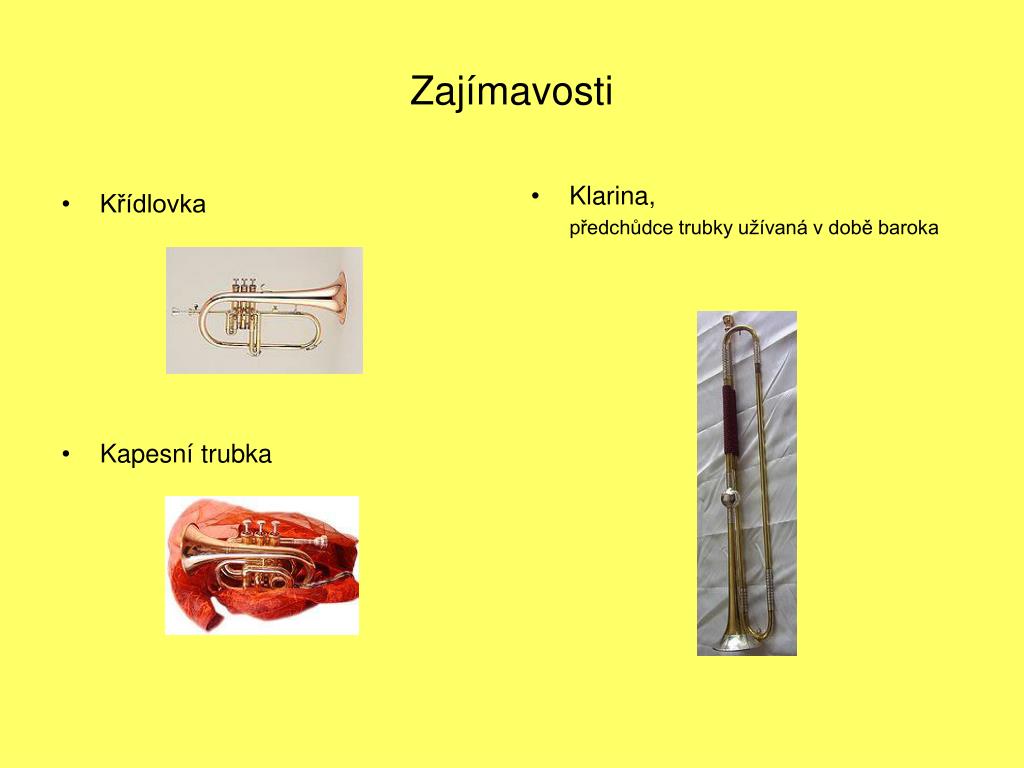 Zajímavosti

• Křídlovka

• Kapesní trubka

• Klarina,
předchůdce trubky užívaná v době baroka